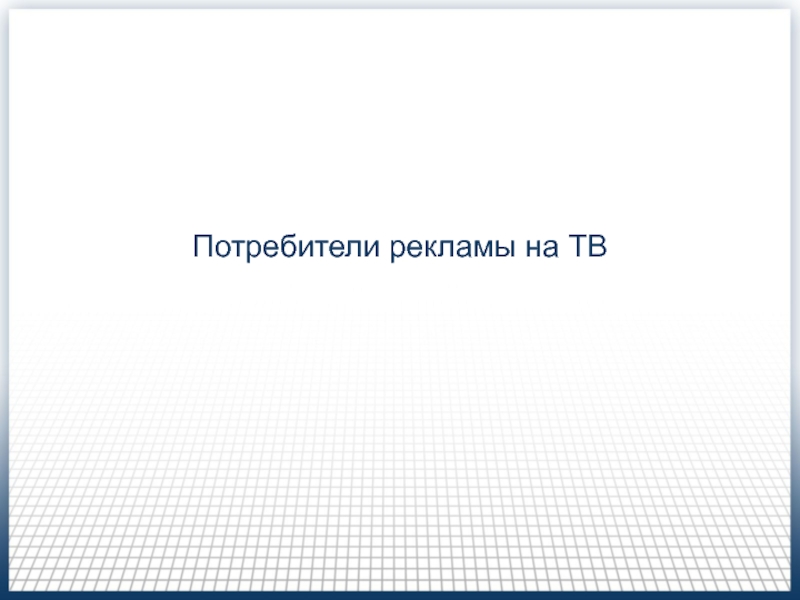 Потребители рекламы на ТВ